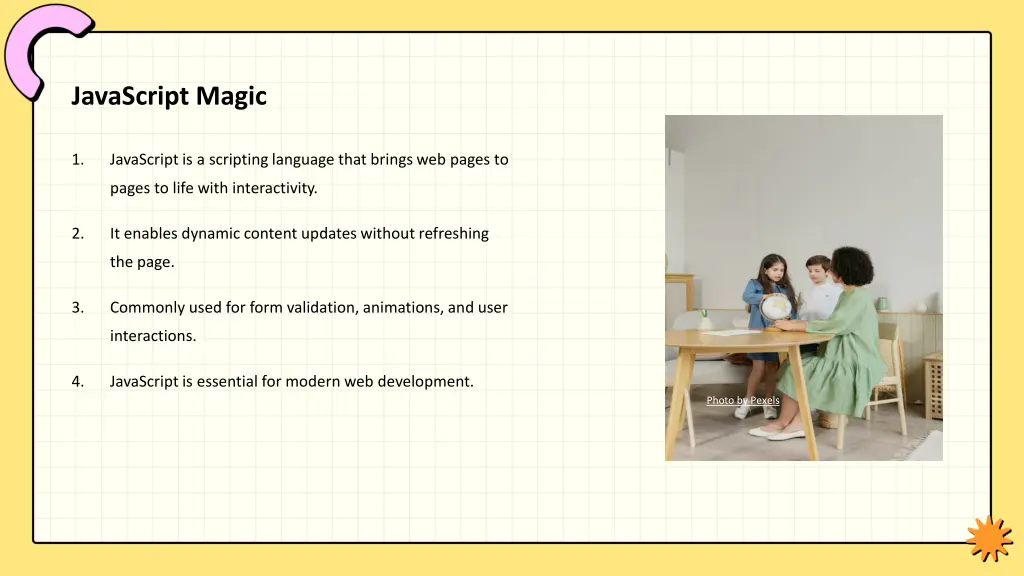 JavaScript Magic

1. JavaScript is a scripting language that brings web pages to pages to life with interactivity.

2. It enables dynamic content updates without refreshing the page.

3. Commonly used for form validation, animations, and user interactions.

4. JavaScript is essential for modern web development.

Photo by Pexels